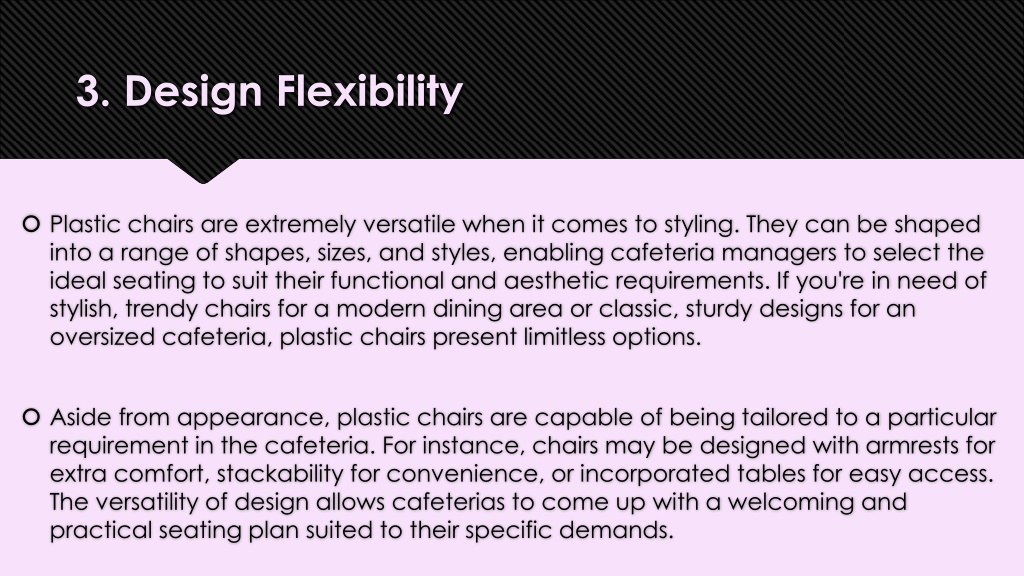 3. Design Flexibility

Plastic chairs are extremely versatile when it comes to styling. They can be shaped into a range of shapes, sizes, and styles, enabling cafeteria managers to select the ideal seating to suit their functional and aesthetic requirements. If you're in need of stylish, trendy chairs for a modern dining area or classic, sturdy designs for an oversized cafeteria, plastic chairs present limitless options.

Aside from appearance, plastic chairs are capable of being tailored to a particular requirement in the cafeteria. For instance, chairs may be designed with armrests for extra comfort, stackability for convenience, or incorporated tables for easy access. The versatility of design allows cafeterias to come up with a welcoming and practical seating plan suited to their specific demands.